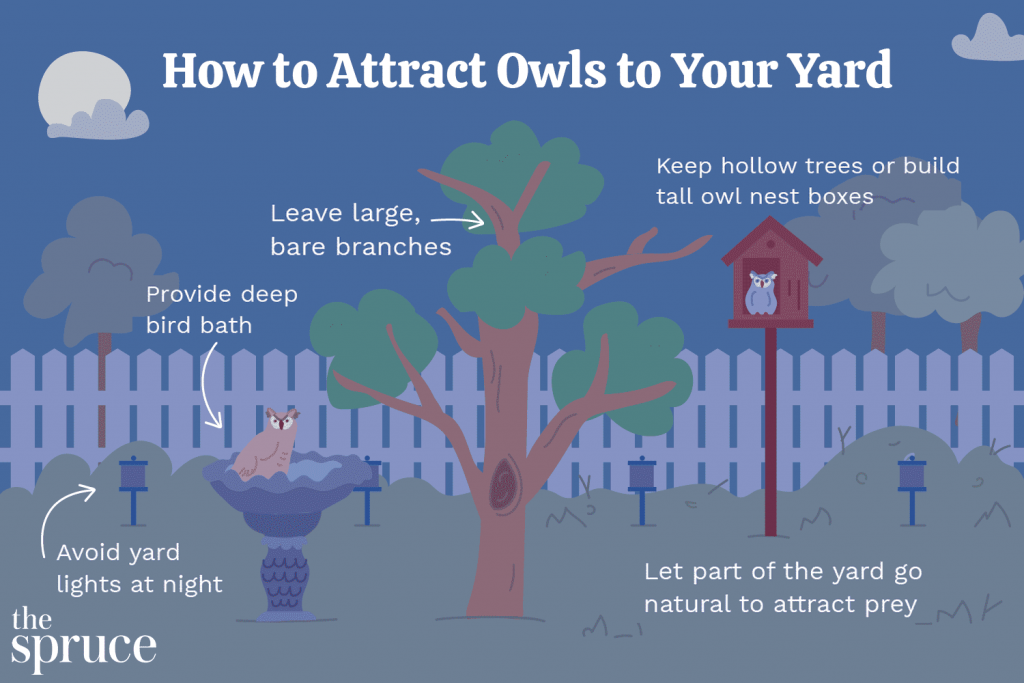 How to Attract Owls to Your Yard

Leave large, bare branches

Keep hollow trees or build tall owl nest boxes

Provide deep bird bath

Avoid yard lights at night

Let part of the yard go natural to attract prey

the spruce